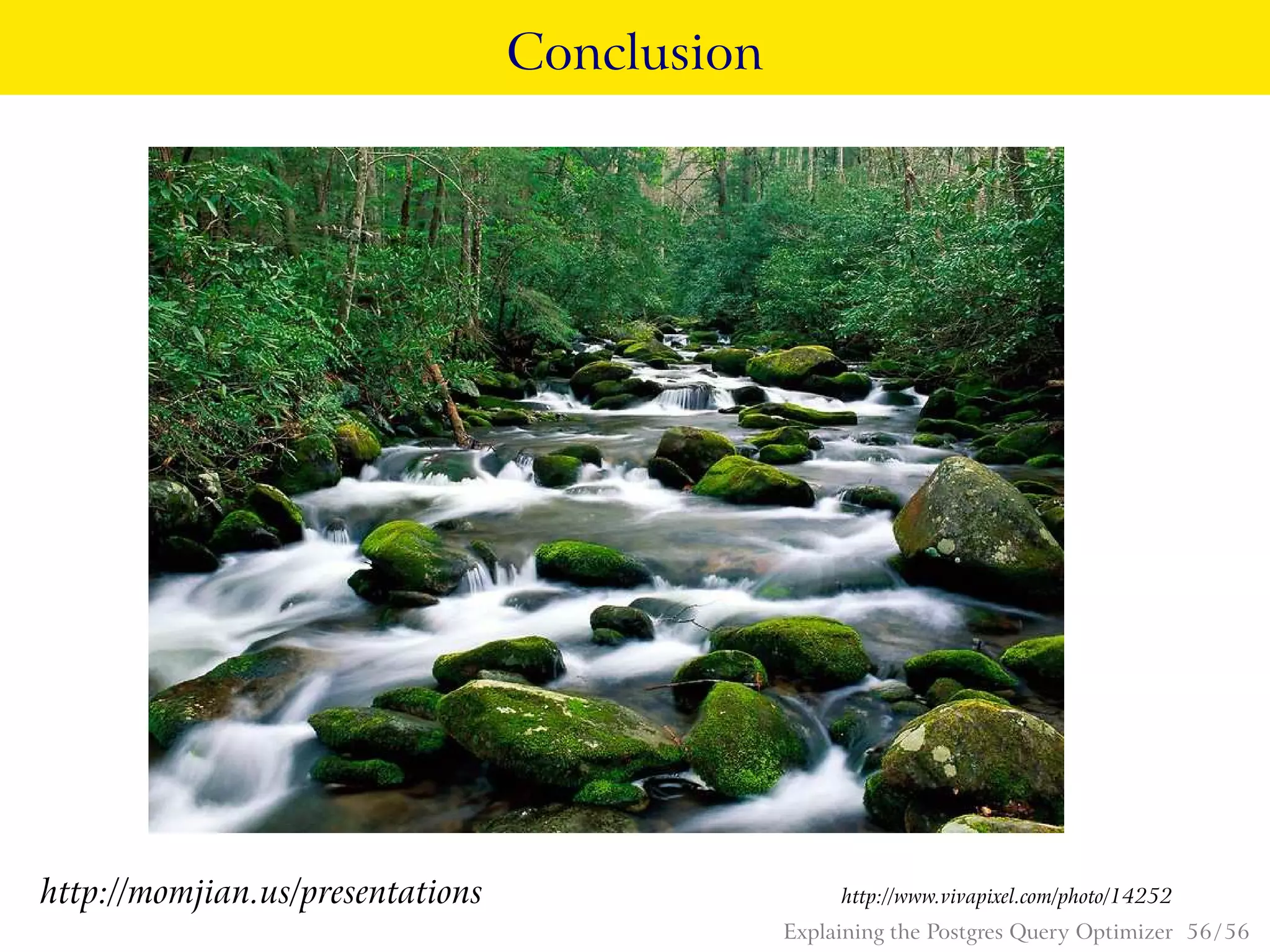 Conclusion

http://momjian.us/presentations

http://www.vivapixel.com/photo/14252

Explaining the Postgres Query Optimizer 56/56